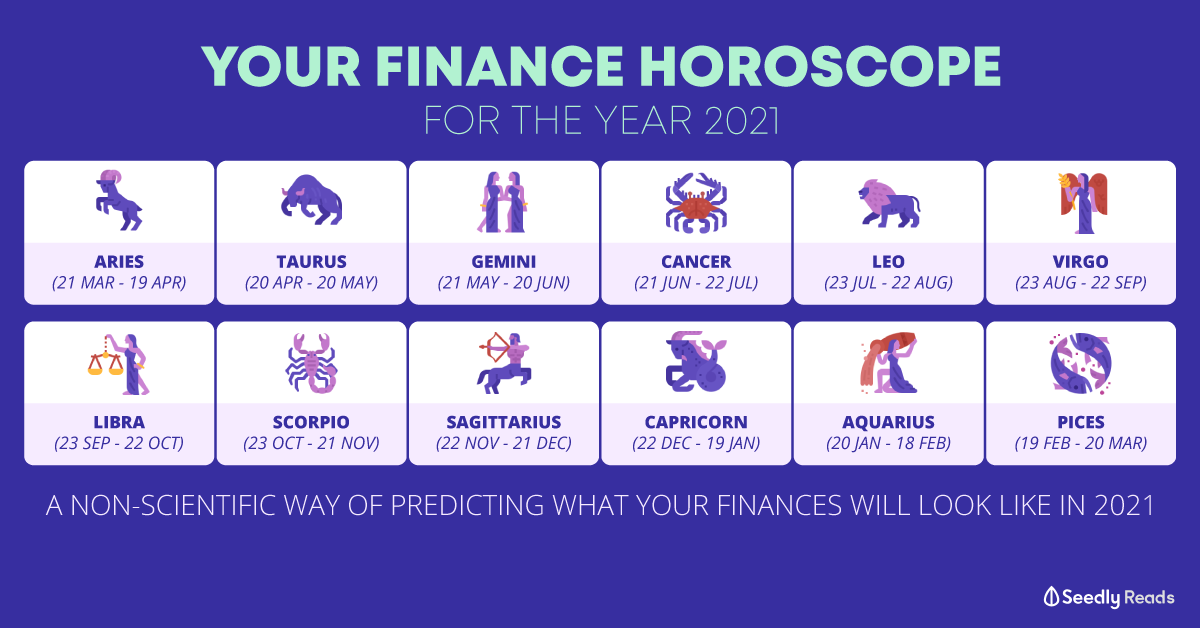 YOUR FINANCE HOROSCOPE
FOR THE YEAR 2021

ARIES
(21 MAR - 19 APR)

TAURUS
(20 APR - 20 MAY)

GEMINI
(21 MAY - 20 JUN)

CANCER
(21 JUN - 22 JUL)

LEO
(23 JUL - 22 AUG)

VIRGO
(23 AUG - 22 SEP)

LIBRA
(23 SEP - 22 OCT)

SCORPIO
(23 OCT - 21 NOV)

SAGITTARIUS
(22 NOV - 21 DEC)

CAPRICORN
(22 DEC - 19 JAN)

AQUARIUS
(20 JAN - 18 FEB)

PICES
(19 FEB - 20 MAR)

A NON-SCIENTIFIC WAY OF PREDICTING WHAT YOUR FINANCES WILL LOOK LIKE IN 2021

Seedly Reads